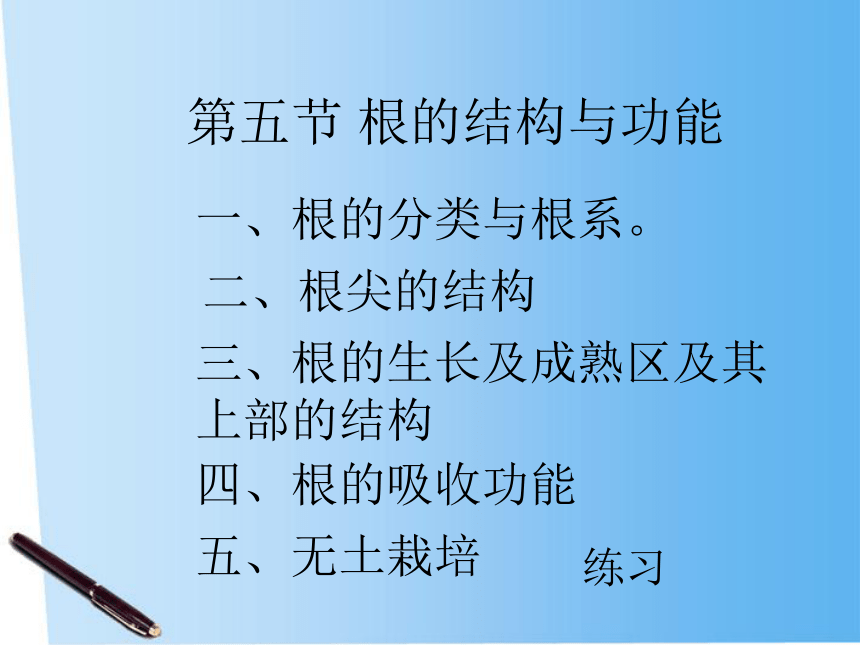 第五节 根的结构与功能

一、根的分类与根系。

二、根尖的结构

三、根的生长及成熟区及其上部的结构

四、根的吸收功能

五、无土栽培

练习